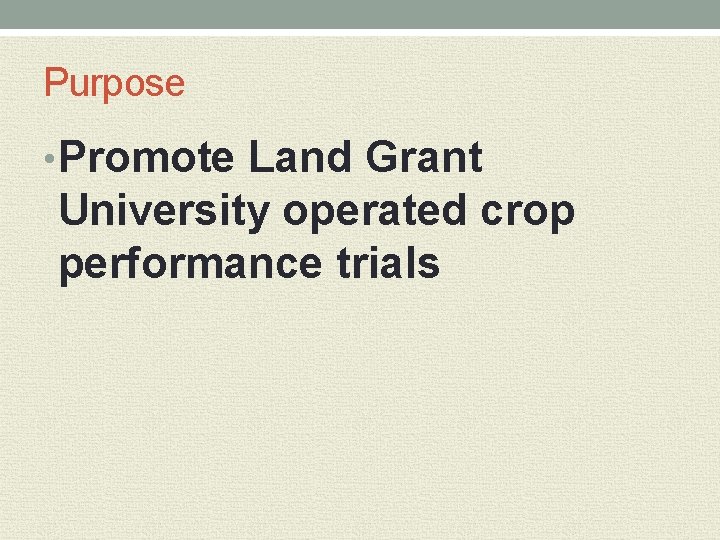 Purpose

• Promote Land Grant University operated crop performance trials